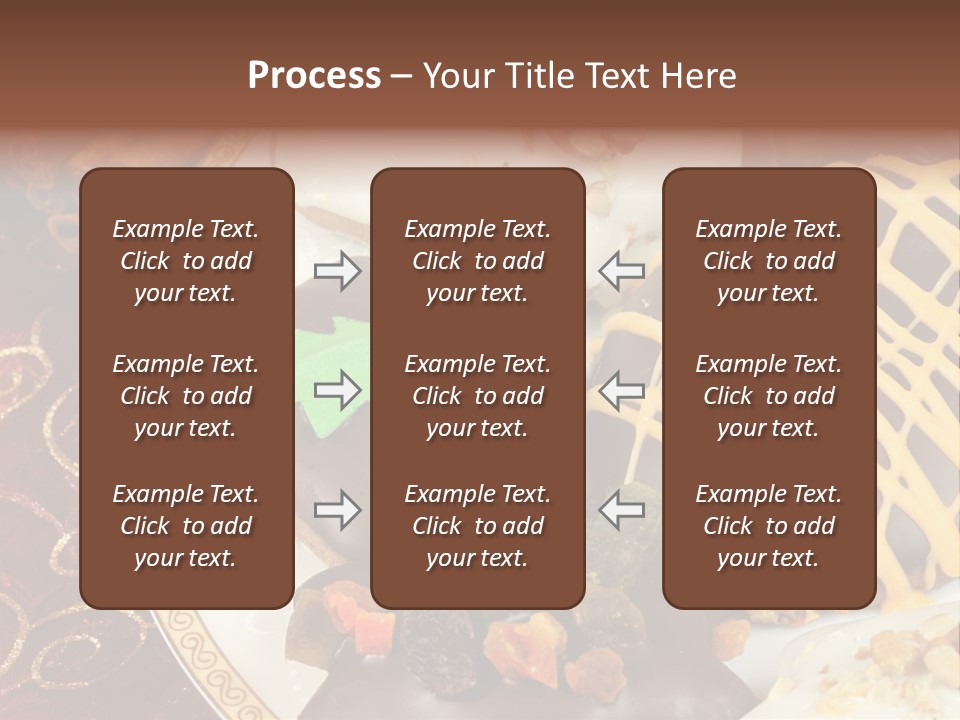 Process – Your Title Text Here

Example Text. Click to add your text.

Example Text. Click to add your text.

Example Text. Click to add your text.

Example Text. Click to add your text.

Example Text. Click to add your text.

Example Text. Click to add your text.

Example Text. Click to add your text.

Example Text. Click to add your text.

Example Text. Click to add your text.